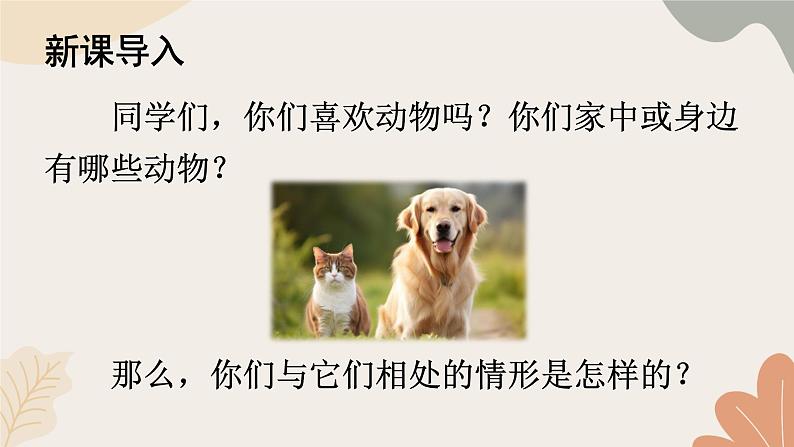 新课导入

同学们，你们喜欢动物吗？你们家中或身边有哪些动物？

那么，你们与它们相处的情形是怎样的？